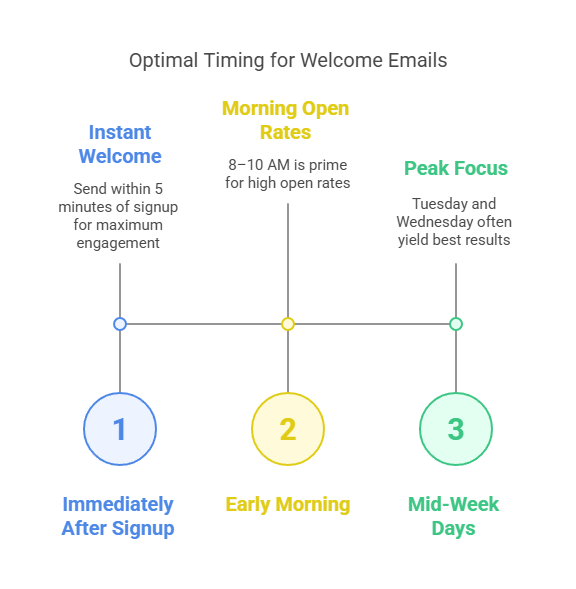 Optimal Timing for Welcome Emails

Instant Welcome

Send within 5 minutes of signup for maximum engagement

Morning Open Rates

8–10 AM is prime for high open rates

Peak Focus

Tuesday and Wednesday often yield best results

1

2

3

Immediately After Signup

Early Morning

Mid-Week Days